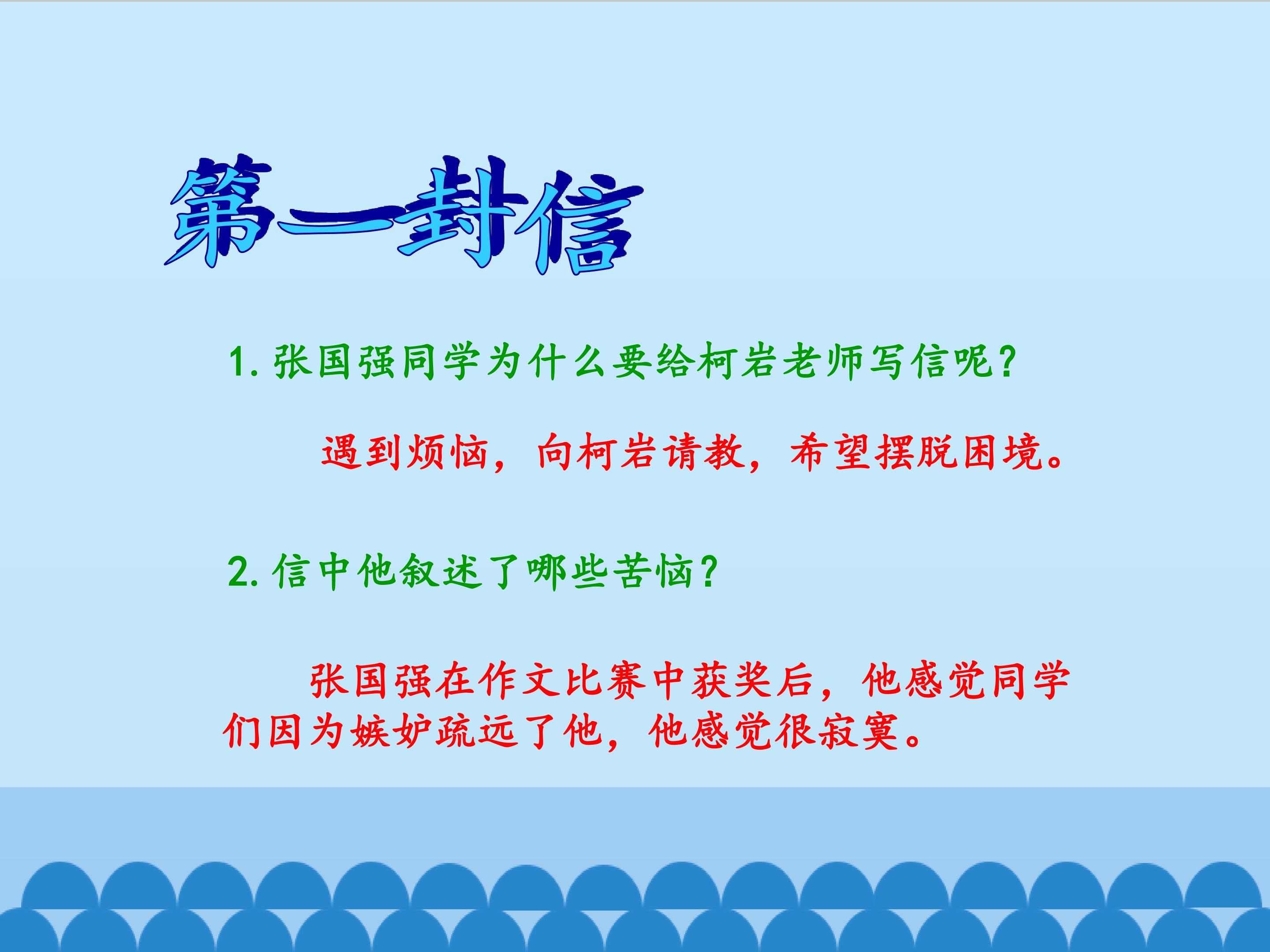 第一封信

1. 张国强同学为什么要给柯岩老师写信呢？

遇到烦恼，向柯岩请教，希望摆脱困境。

2. 信中他叙述了哪些苦恼？

张国强在作文比赛中获奖后，他感觉同学们因为嫉妒疏远了他，他感觉很寂寞。